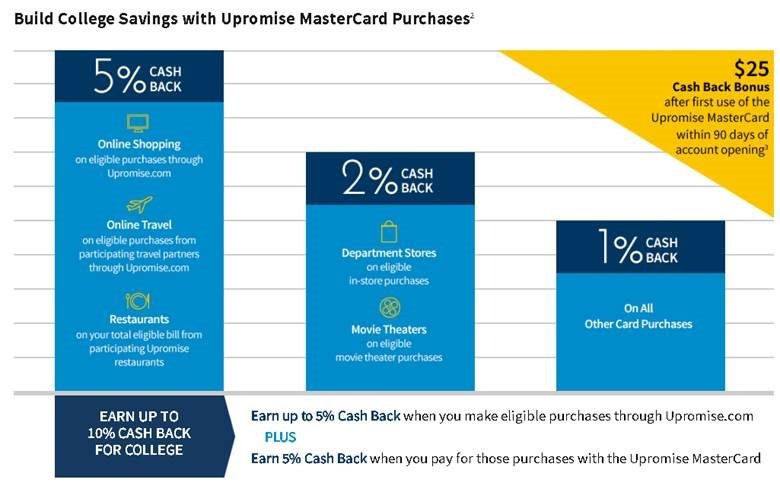 Build College Savings with Upromise MasterCard Purchases$^2$

5% CASH BACK

Online Shopping
on eligible purchases through Upromise.com

Online Travel
on eligible purchases from participating travel partners through Upromise.com

Restaurants
on your total eligible bill from participating Upromise restaurants

2% CASH BACK

Department Stores
on eligible in-store purchases

Movie Theaters
on eligible movie theater purchases

1% CASH BACK

On All Other Card Purchases

$25
Cash Back Bonus
after first use of the Upromise MasterCard within 90 days of account opening$^3$

EARN UP TO 10% CASH BACK FOR COLLEGE

Earn up to 5% Cash Back when you make eligible purchases through Upromise.com
PLUS
Earn 5% Cash Back when you pay for those purchases with the Upromise MasterCard